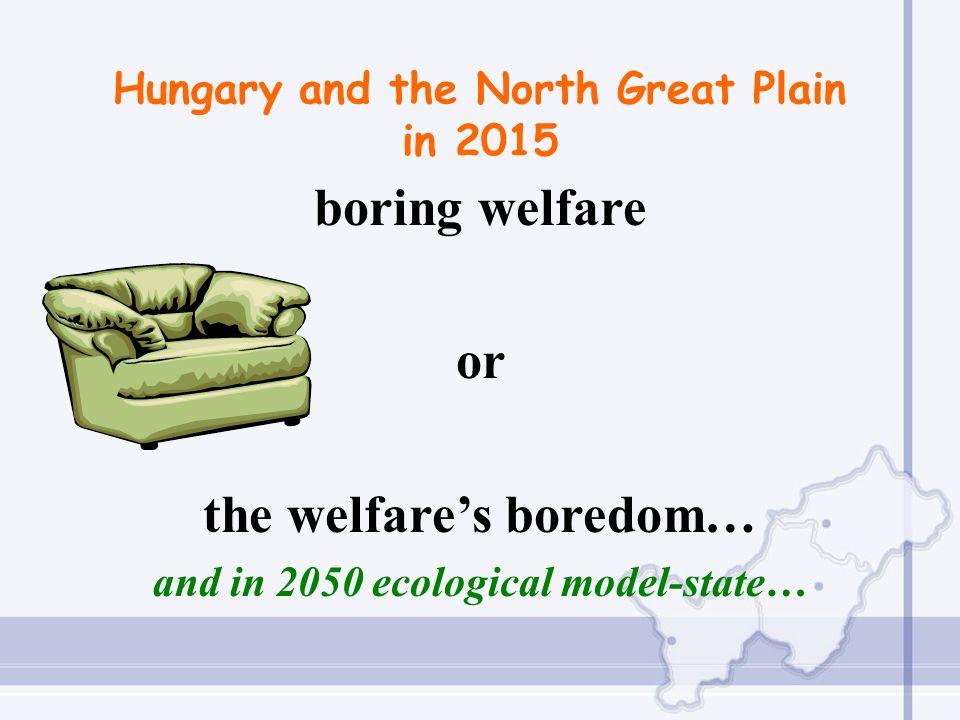 Hungary and the North Great Plain in 2015

boring welfare

or

the welfare’s boredom…

and in 2050 ecological model-state…